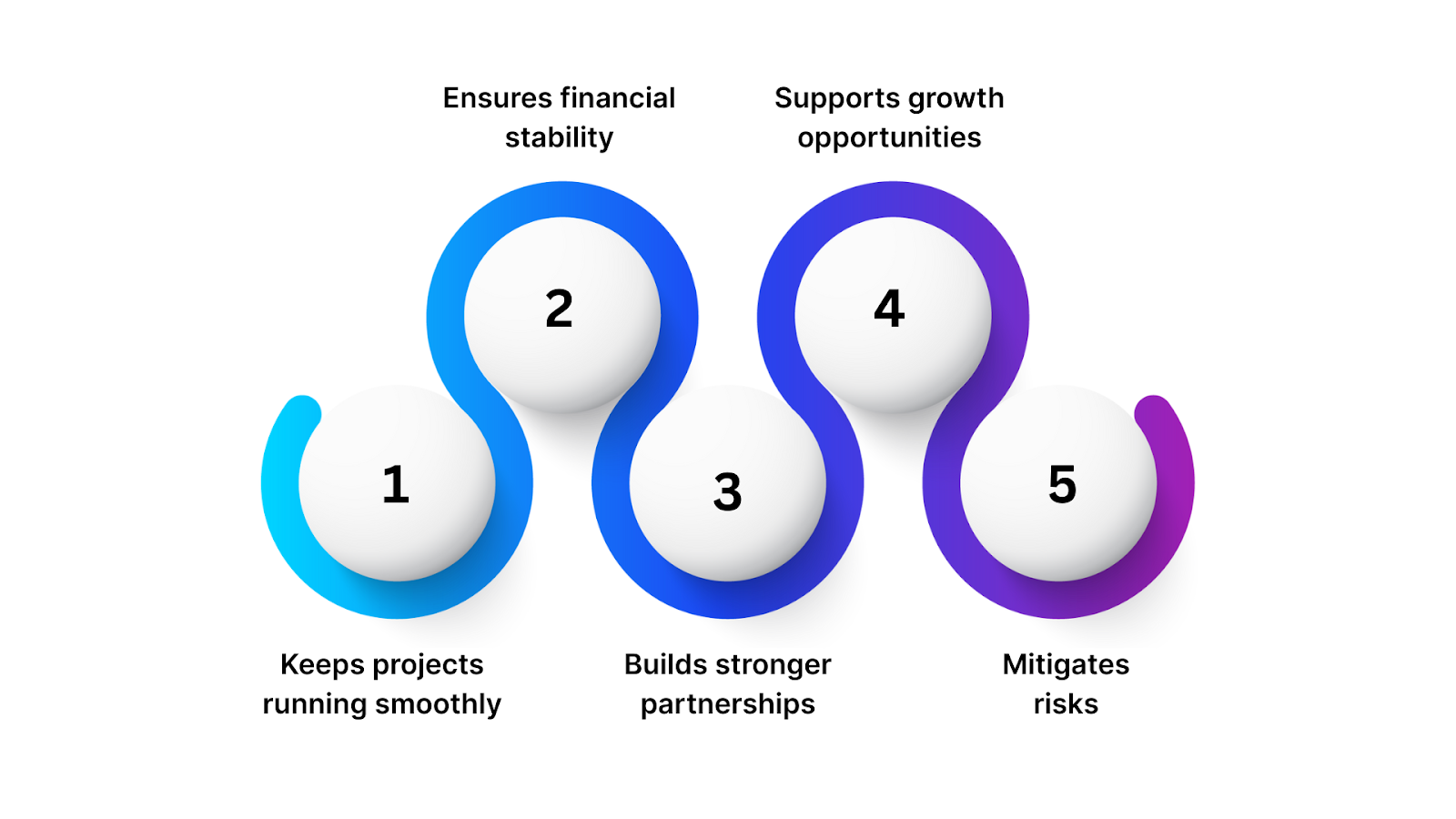 Ensures financial stability

Supports growth opportunities

2

4

1

3

5

Keeps projects running smoothly

Builds stronger partnerships

Mitigates risks